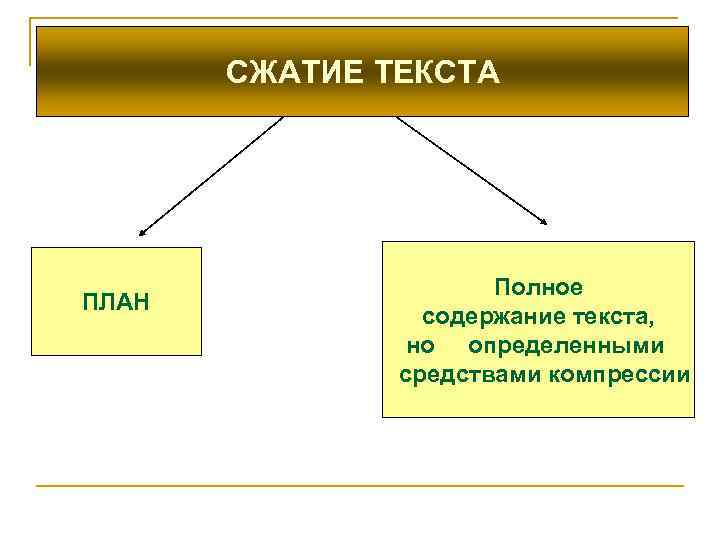 СЖАТИЕ ТЕКСТА

ПЛАН

Полное содержание текста, но определенными средствами компрессии